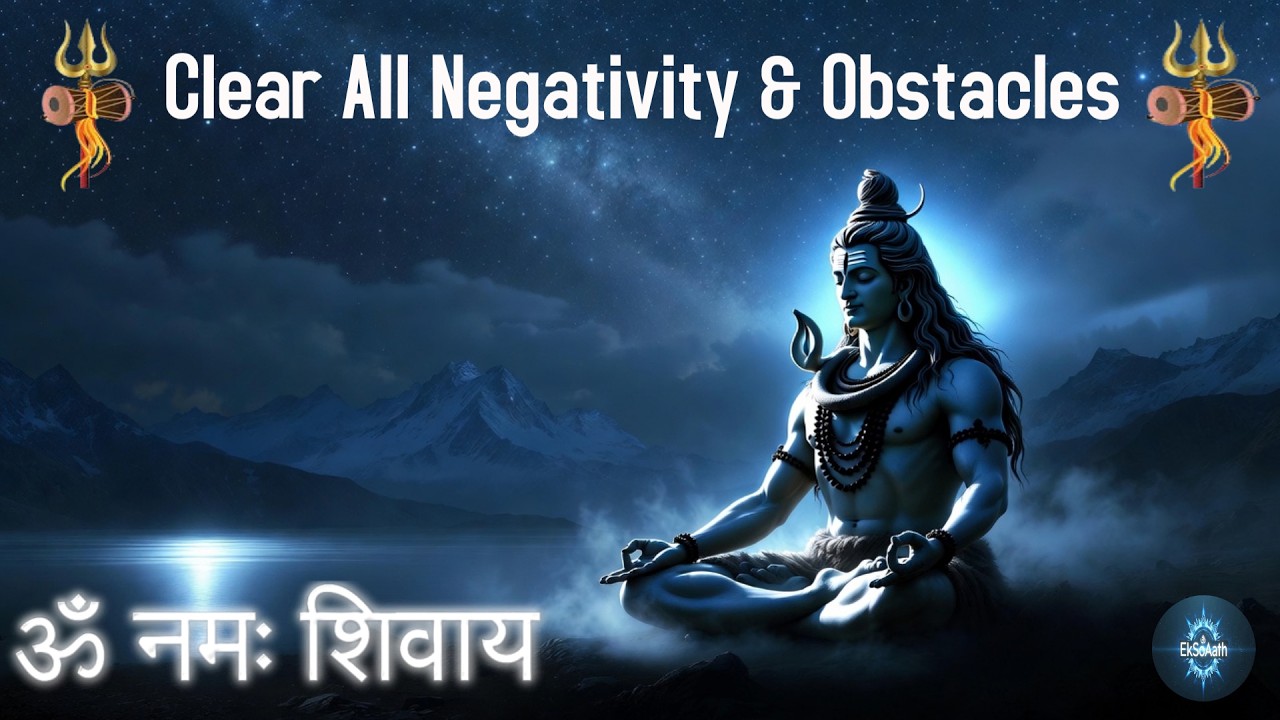 Clear All Negativity & Obstacles

ॐ नमः शिवाय

EkSoAath